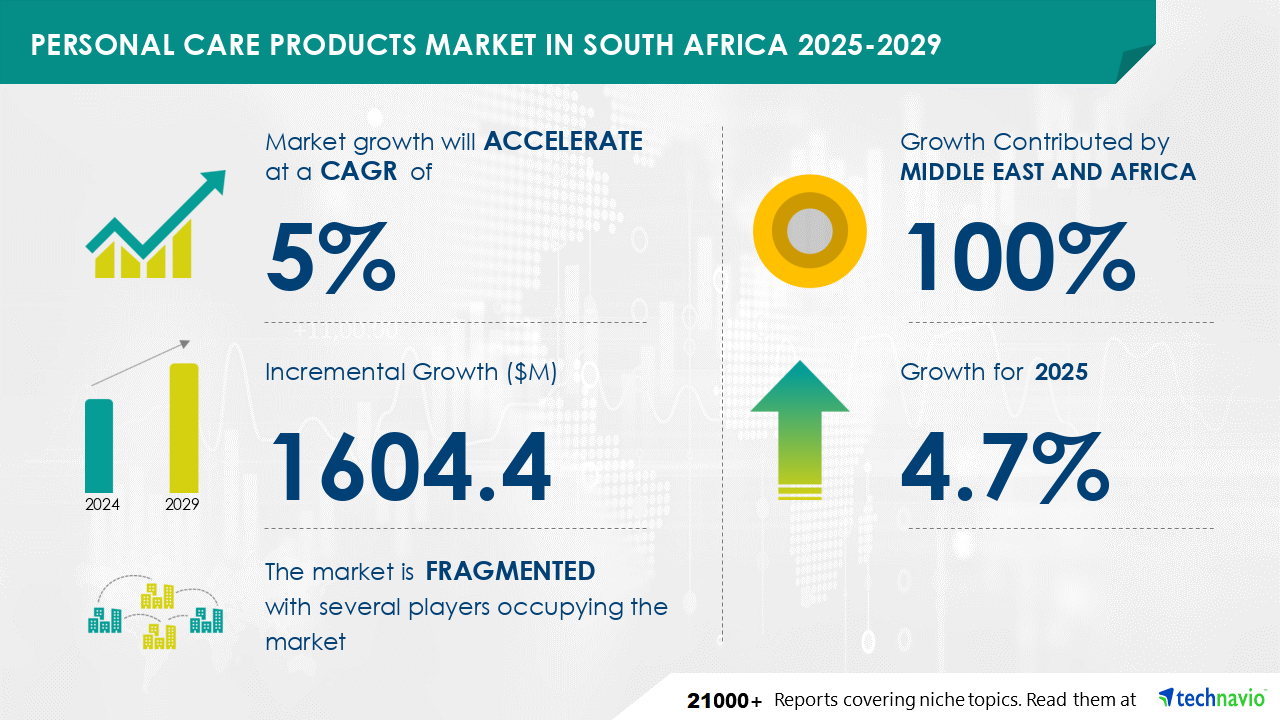 PERSONAL CARE PRODUCTS MARKET IN SOUTH AFRICA 2025-2029

Market growth will ACCELERATE at a CAGR of

5%

Incremental Growth ($M)

1604.4

2024

2029

The market is FRAGMENTED with several players occupying the market

Growth Contributed by MIDDLE EAST AND AFRICA

100%

Growth for 2025

4.7%

21000+ Reports covering niche topics. Read them at technavio